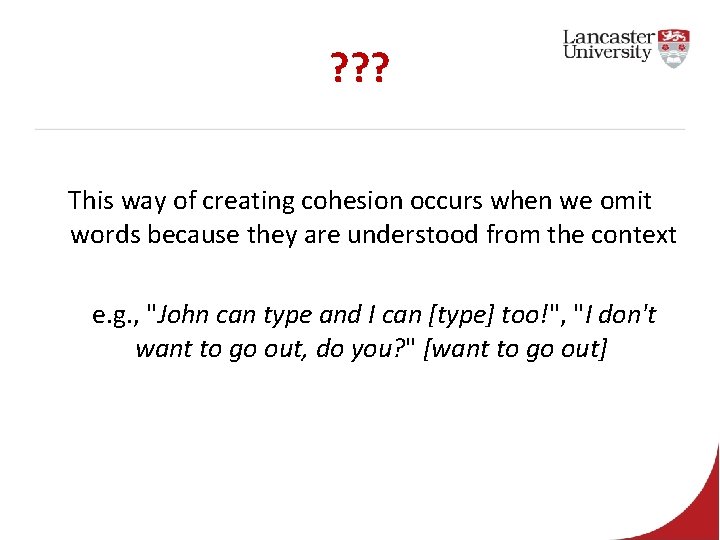 Lancaster University

???

This way of creating cohesion occurs when we omit words because they are understood from the context

e.g., "John can type and I can [type] too!", "I don't want to go out, do you?" [want to go out]